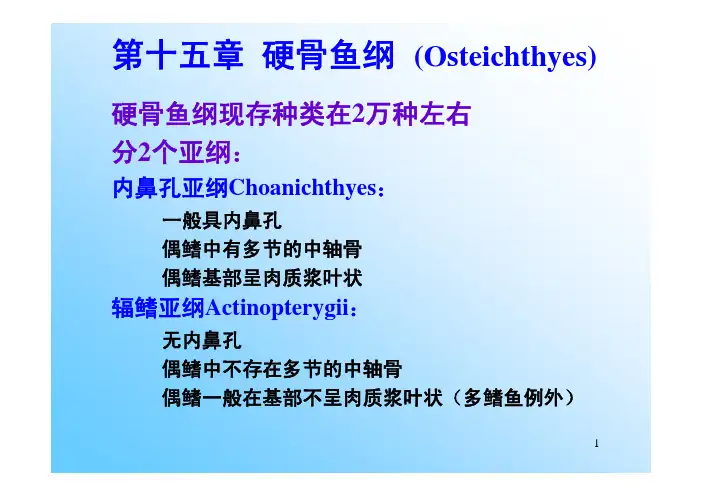 第十五章 硬骨鱼纲 (Osteichthyes)

硬骨鱼纲现存种类在2万种左右

分2个亚纲：

内鼻孔亚纲Choanichthyes：

一般具内鼻孔

偶鳍中有多节的中轴骨

偶鳍基部呈肉质浆叶状

辐鳍亚纲Actinopterygii：

无内鼻孔

偶鳍中不存在多节的中轴骨

偶鳍一般在基部不呈肉质浆叶状（多鳍鱼例外）

1